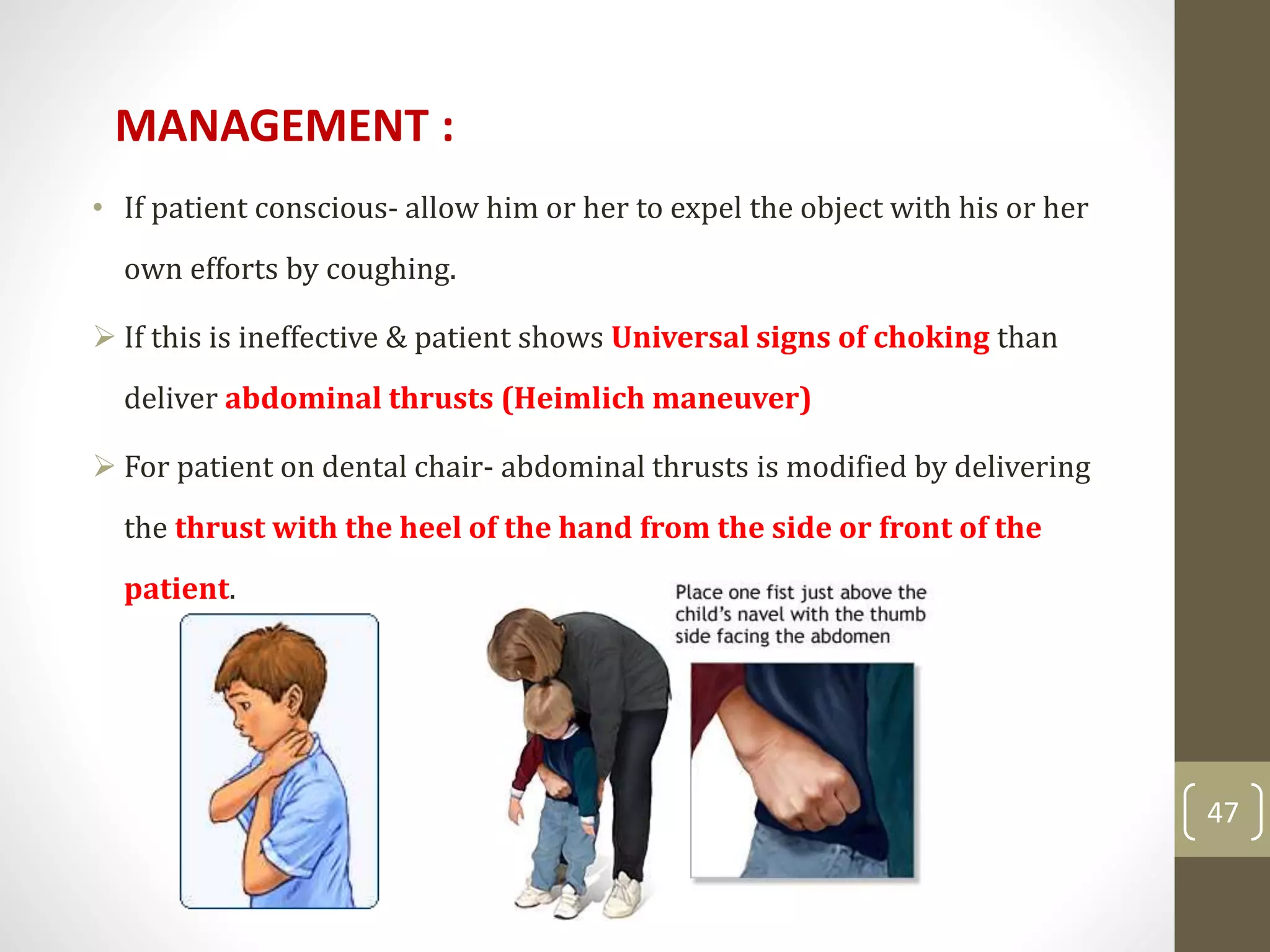 MANAGEMENT :

• If patient conscious- allow him or her to expel the object with his or her own efforts by coughing.

➢ If this is ineffective & patient shows Universal signs of choking than deliver abdominal thrusts (Heimlich maneuver)

➢ For patient on dental chair- abdominal thrusts is modified by delivering the thrust with the heel of the hand from the side or front of the patient.

Place one fist just above the child's navel with the thumb side facing the abdomen

47